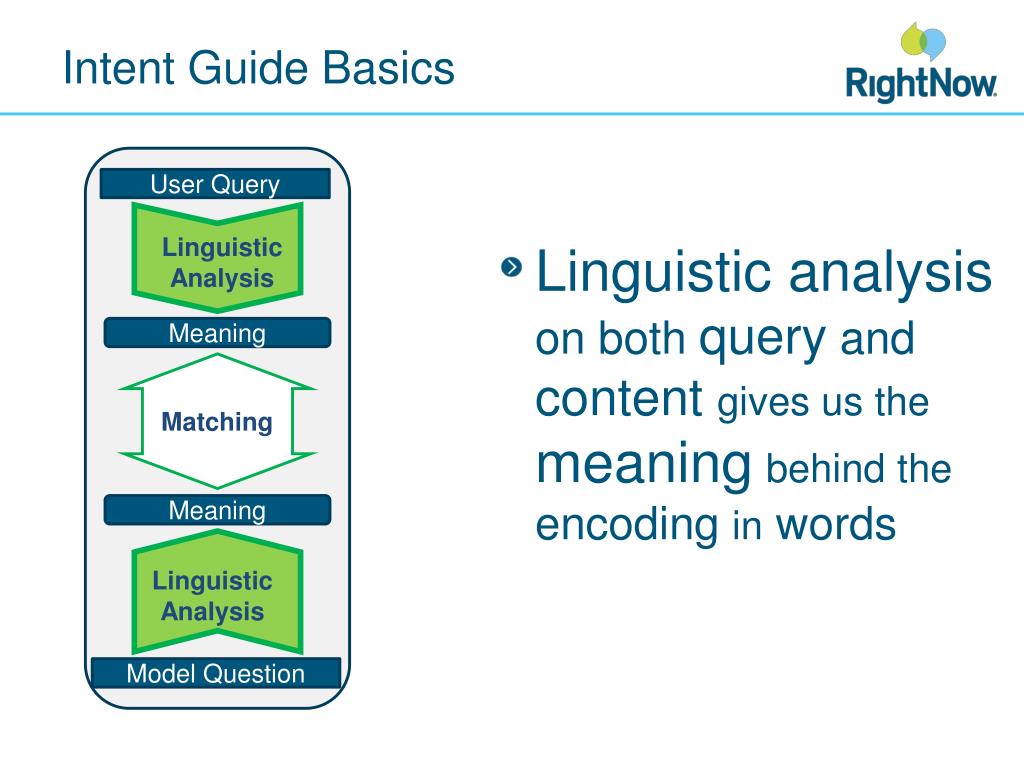 Intent Guide Basics

RightNow.

User Query

Linguistic Analysis

Meaning

Matching

Meaning

Linguistic Analysis

Model Question

Linguistic analysis on both query and content gives us the meaning behind the encoding in words